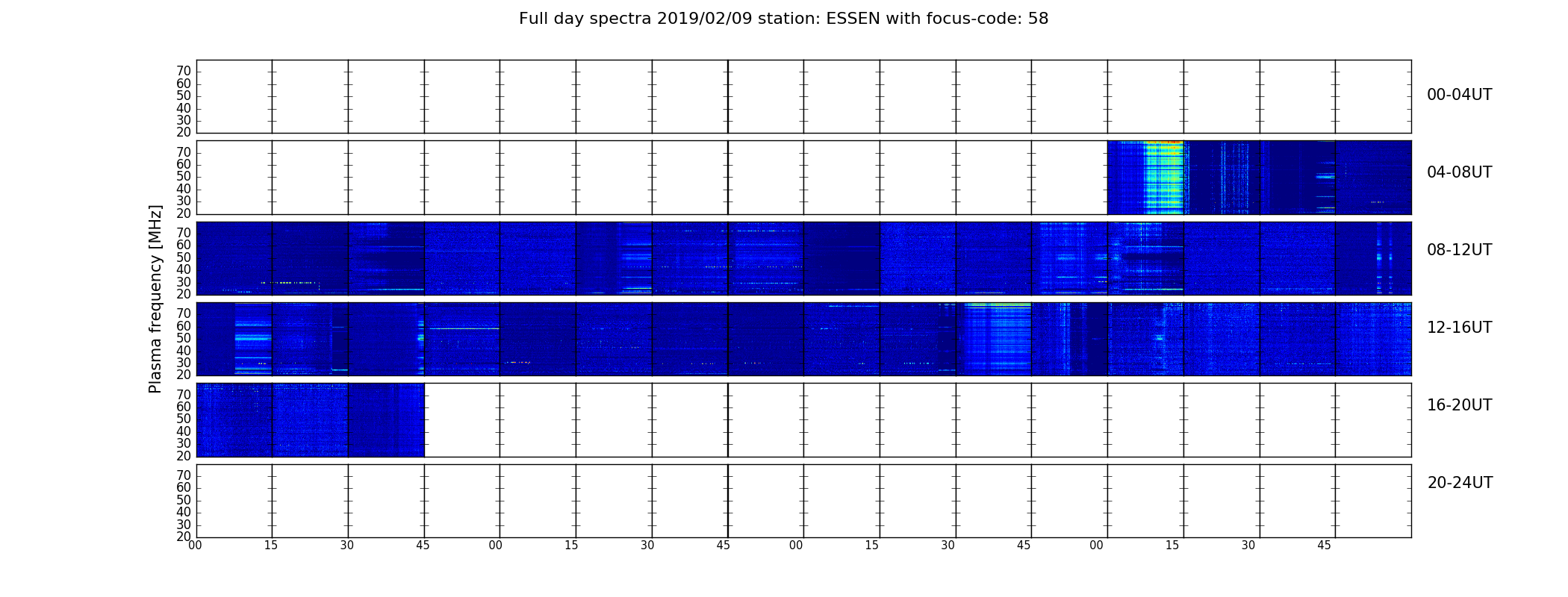 Full day spectra 2019/02/09 station: ESSEN with focus-code: 58

Plasma frequency [MHz]

70
60
50
40
30
20

00-04UT

70
60
50
40
30
20

04-08UT

70
60
50
40
30
20

08-12UT

70
60
50
40
30
20

12-16UT

70
60
50
40
30
20

16-20UT

70
60
50
40
30
20

20-24UT

00 15 30 45 00 15 30 45 00 15 30 45 00 15 30 45